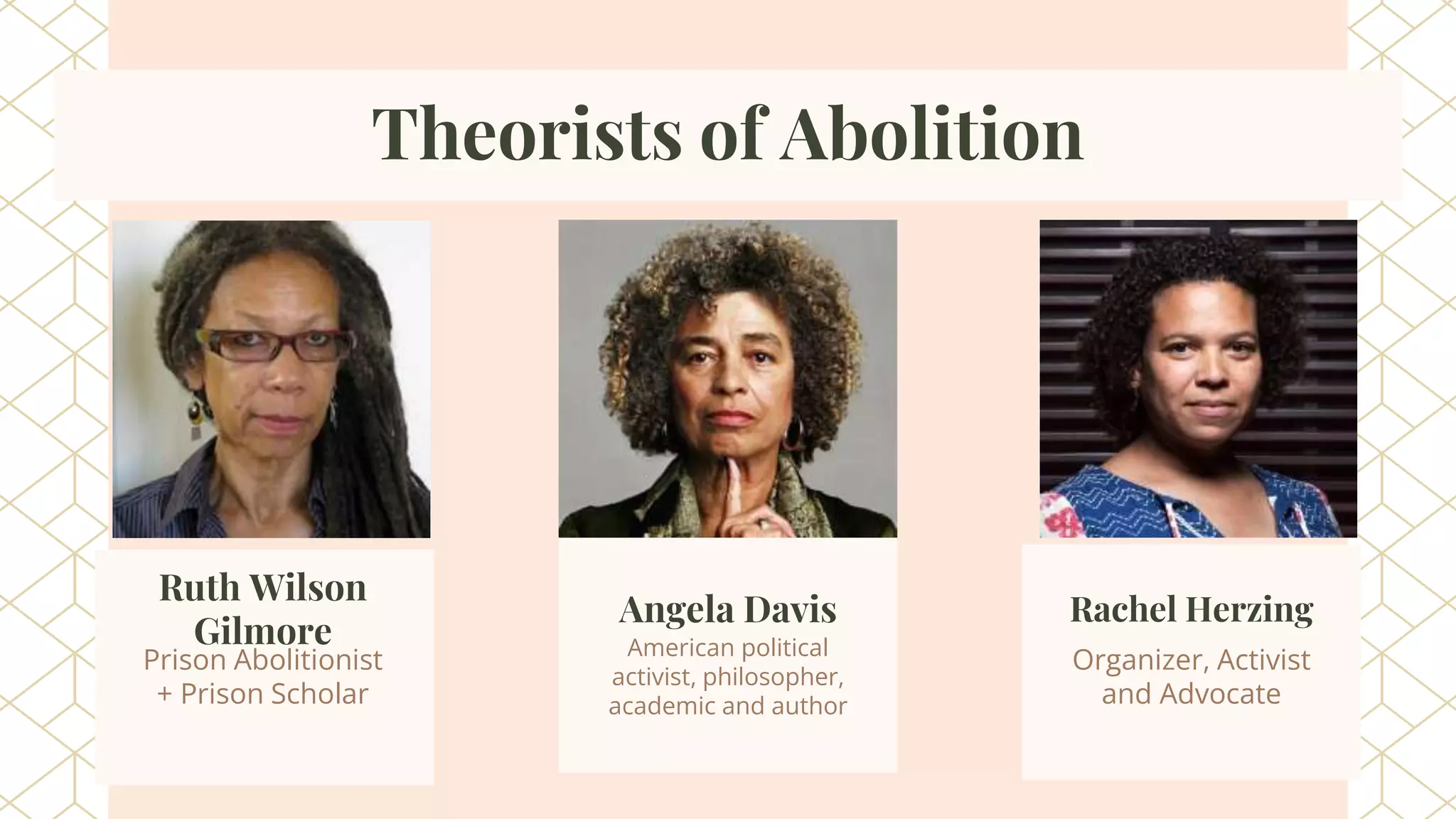 Theorists of Abolition

Ruth Wilson Gilmore
Prison Abolitionist + Prison Scholar

Angela Davis
American political activist, philosopher, academic and author

Rachel Herzing
Organizer, Activist and Advocate